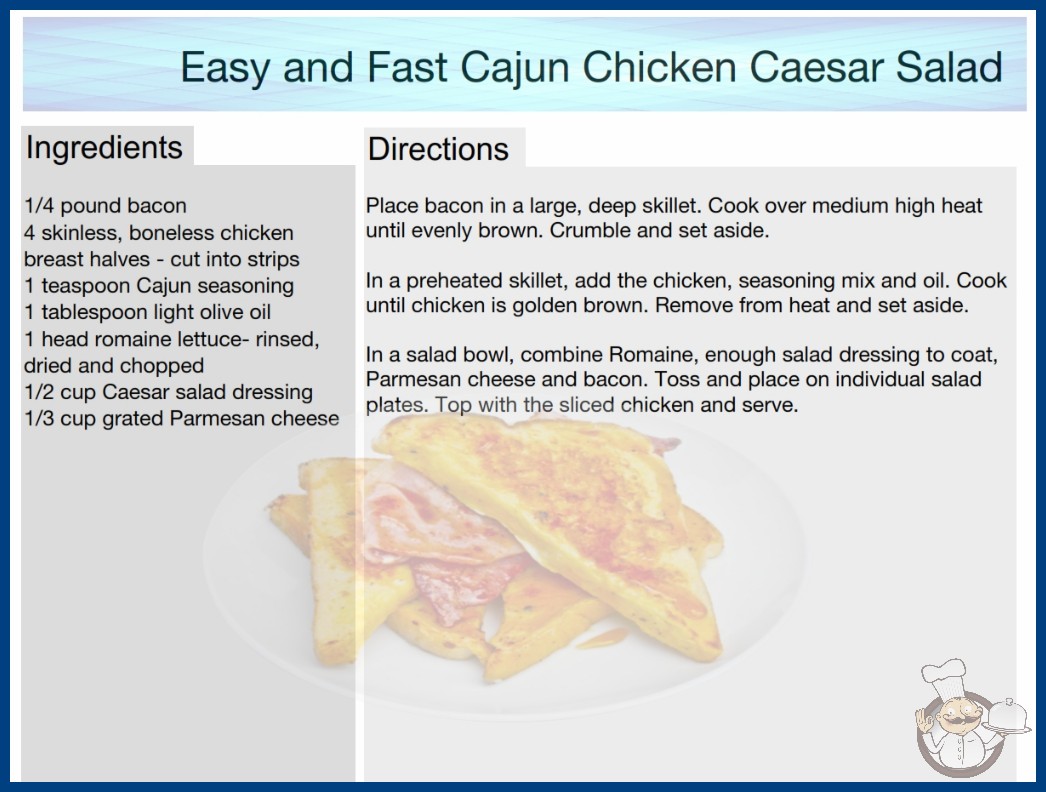 Easy and Fast Cajun Chicken Caesar Salad

Ingredients

1/4 pound bacon
4 skinless, boneless chicken breast halves - cut into strips
1 teaspoon Cajun seasoning
1 tablespoon light olive oil
1 head romaine lettuce- rinsed, dried and chopped
1/2 cup Caesar salad dressing
1/3 cup grated Parmesan cheese

Directions

Place bacon in a large, deep skillet. Cook over medium high heat until evenly brown. Crumble and set aside.

In a preheated skillet, add the chicken, seasoning mix and oil. Cook until chicken is golden brown. Remove from heat and set aside.

In a salad bowl, combine Romaine, enough salad dressing to coat, Parmesan cheese and bacon. Toss and place on individual salad plates. Top with the sliced chicken and serve.